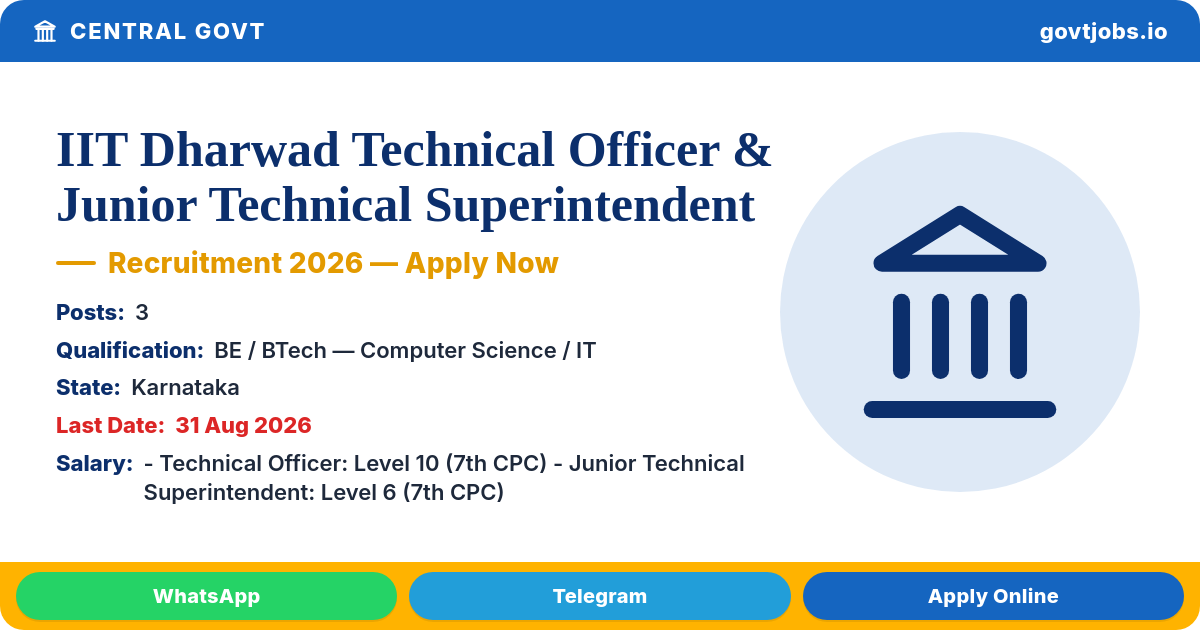 CENTRAL GOVT

govtjobs.io

IIT Dharwad Technical Officer & Junior Technical Superintendent

— Recruitment 2026 — Apply Now

Posts: 3

Qualification: BE / BTech — Computer Science / IT

State: Karnataka

Last Date: 31 Aug 2026

Salary: - Technical Officer: Level 10 (7th CPC) - Junior Technical Superintendent: Level 6 (7th CPC)

WhatsApp

Telegram

Apply Online